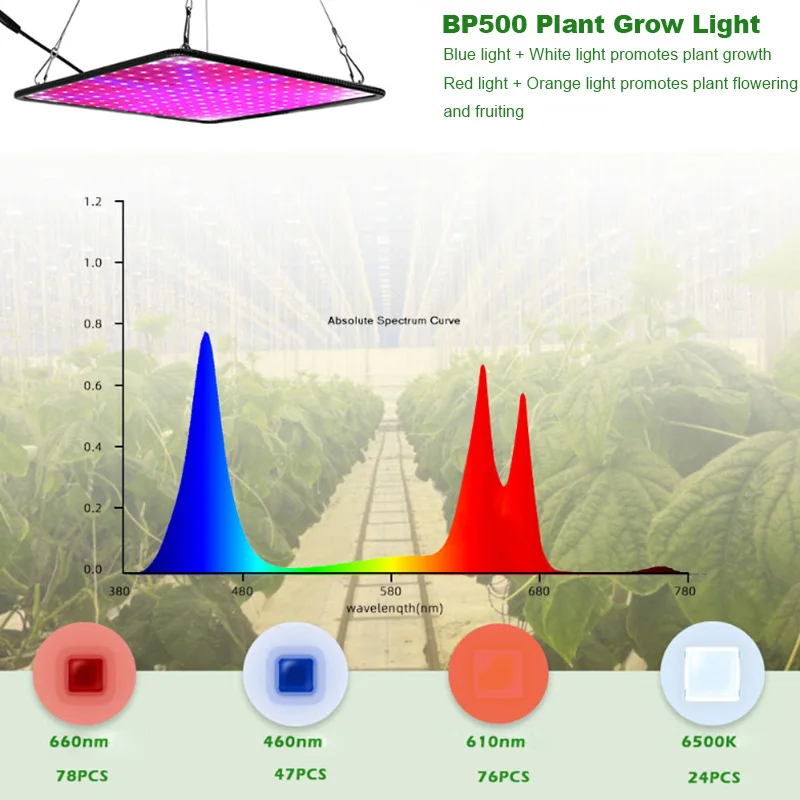 BP500 Plant Grow Light
Blue light + White light promotes plant growth
Red light + Orange light promotes plant flowering and fruiting

1.2
1.0
0.8
0.6
0.4
0.2
0.0
Absolute Spectrum Curve
380 480 580 680 780
wavelenqth(nm)

660nm
78PCS

460nm
47PCS

610nm
76PCS

6500K
24PCS